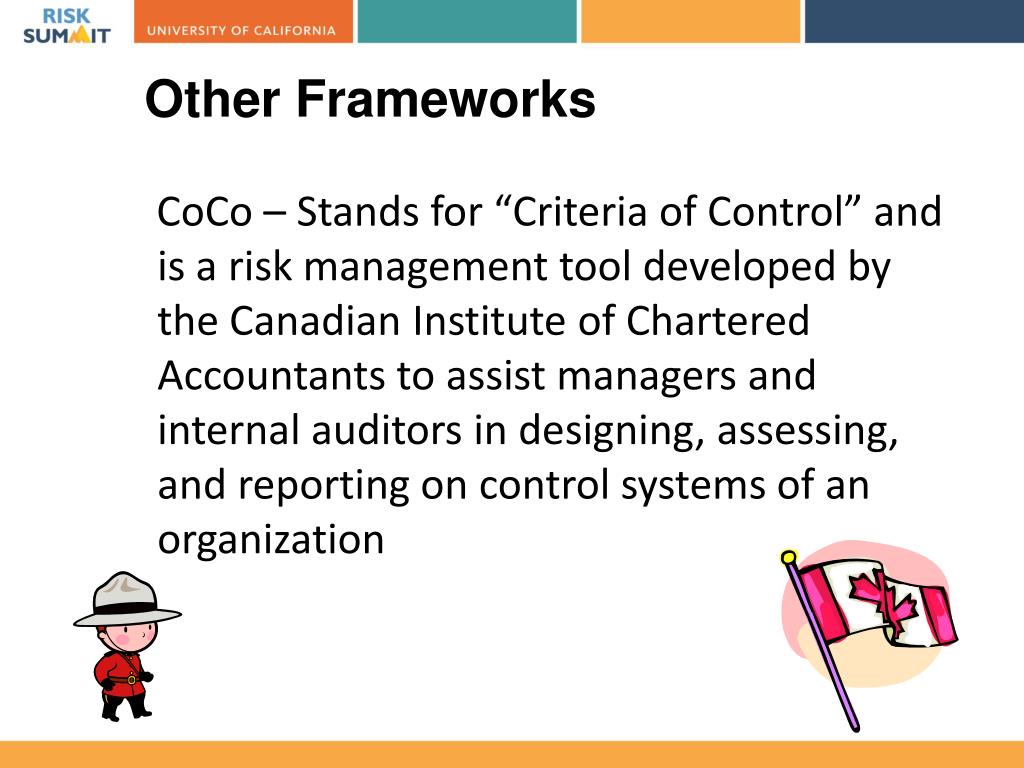 RISK SUMMIT

UNIVERSITY OF CALIFORNIA

Other Frameworks

CoCo – Stands for “Criteria of Control” and is a risk management tool developed by the Canadian Institute of Chartered Accountants to assist managers and internal auditors in designing, assessing, and reporting on control systems of an organization